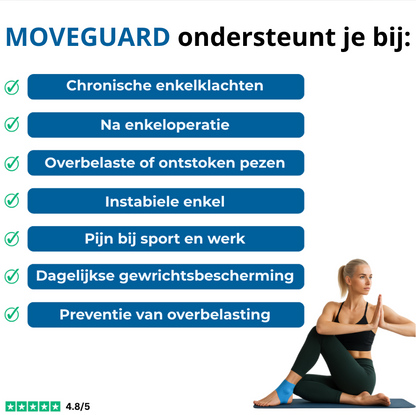 MOVEGUARD ondersteunt je bij:

Chronische enkelklachten

Na enkeloperatie

Overbelaste of ontstoken pezen

Instabiele enkel

Pijn bij sport en werk

Dagelijkse gewrichtsbescherming

Preventie van overbelasting

4.8/5